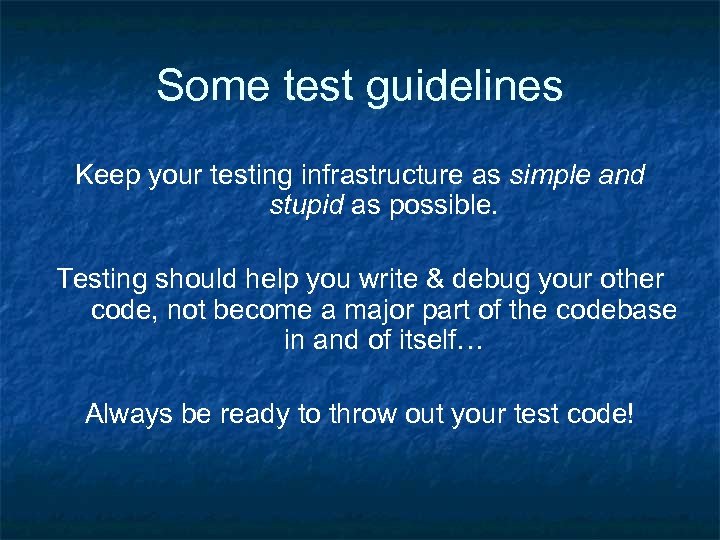 Some test guidelines

Keep your testing infrastructure as simple and stupid as possible.

Testing should help you write & debug your other code, not become a major part of the codebase in and of itself…

Always be ready to throw out your test code!